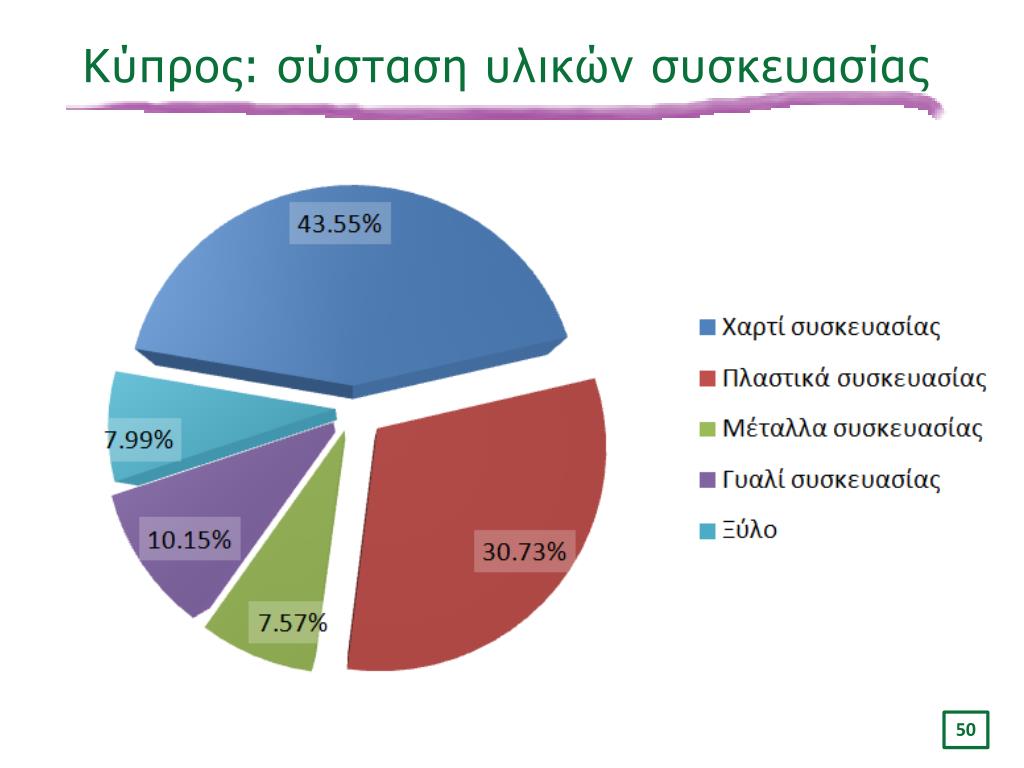 Κύπρος: σύσταση υλικών συσκευασίας

43.55%

7.99%

10.15%

7.57%

30.73%

Χαρτί συσκευασίας
Πλαστικά συσκευασίας
Μέταλλα συσκευασίας
Γυαλί συσκευασίας
Ξύλο

50